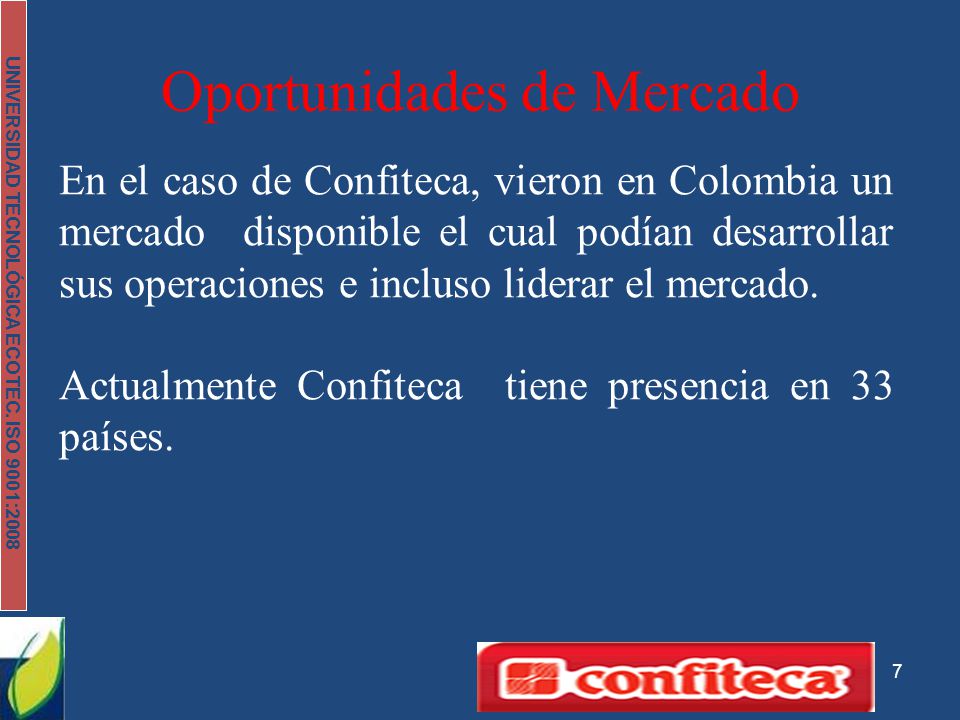 UNIVERSIDAD TECNOLÓGICA ECOTEC. ISO 9001:2008

Oportunidades de Mercado

En el caso de Confiteca, vieron en Colombia un mercado disponible el cual podían desarrollar sus operaciones e incluso liderar el mercado.

Actualmente Confiteca tiene presencia en 33 países.

confiteca

7